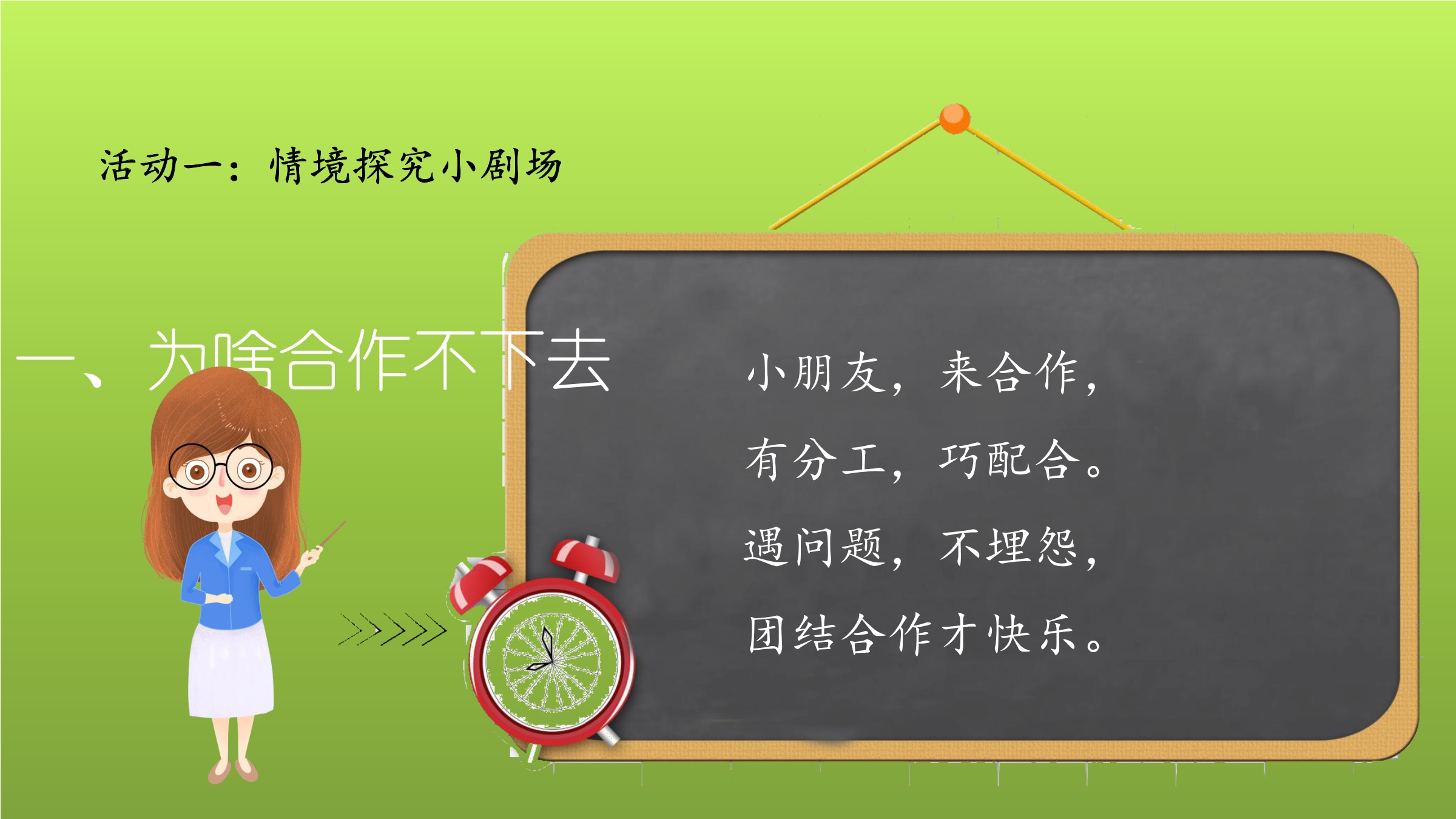 活动一：情境探究小剧场

一、为啥合作不下去

小朋友，来合作，
有分工，巧配合。
遇问题，不埋怨，
团结合作才快乐。